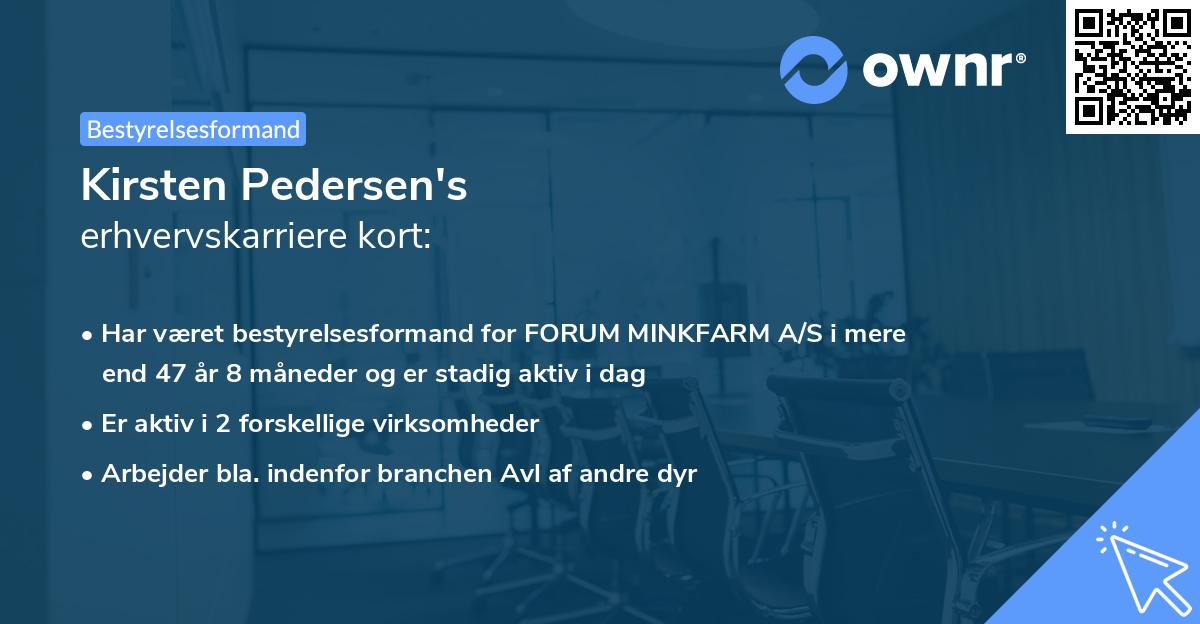 ownr®

Bestyrelsesformand

Kirsten Pedersen's
erhvervskarriere kort:

• Har været bestyrelsesformand for FORUM MINKFARM A/S i mere end 47 år 8 måneder og er stadig aktiv i dag

• Er aktiv i 2 forskellige virksomheder

• Arbejder bla. indenfor branchen Avl af andre dyr